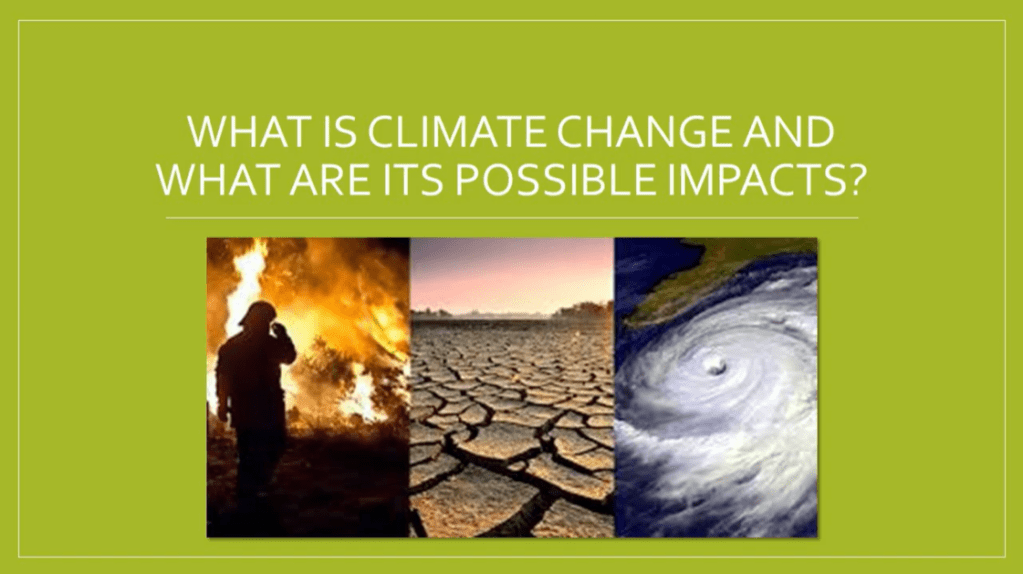 WHAT IS CLIMATE CHANGE AND WHAT ARE ITS POSSIBLE IMPACTS?